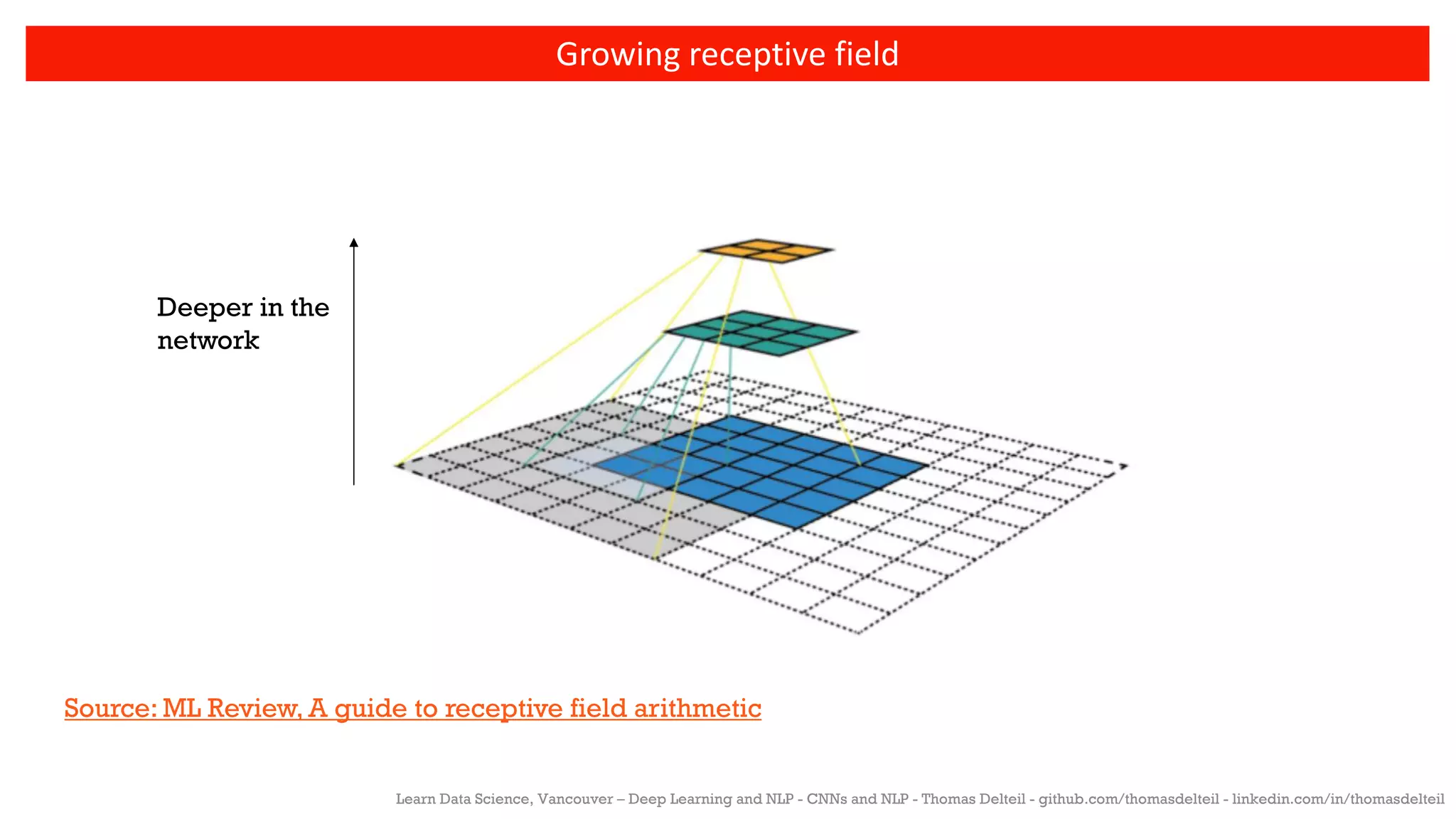 Growing receptive field

Deeper in the network

Source: ML Review, A guide to receptive field arithmetic

Learn Data Science, Vancouver – Deep Learning and NLP - CNNs and NLP - Thomas Delteil - github.com/thomasdelteil - linkedin.com/in/thomasdelteil